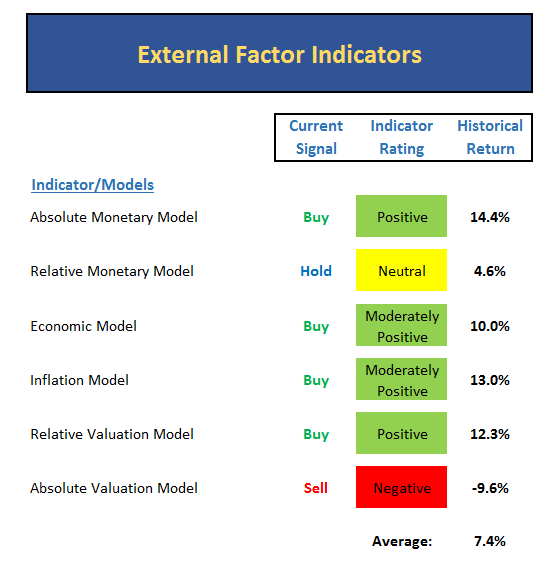 External Factor Indicators

| Indicator/Models | Current Signal | Indicator Rating | Historical Return |
|---|---|---|---|
| Absolute Monetary Model | Buy | Positive | 14.4% |
| Relative Monetary Model | Hold | Neutral | 4.6% |
| Economic Model | Buy | Moderately Positive | 10.0% |
| Inflation Model | Buy | Moderately Positive | 13.0% |
| Relative Valuation Model | Buy | Positive | 12.3% |
| Absolute Valuation Model | Sell | Negative | -9.6% |
| | | Average: | 7.4% |